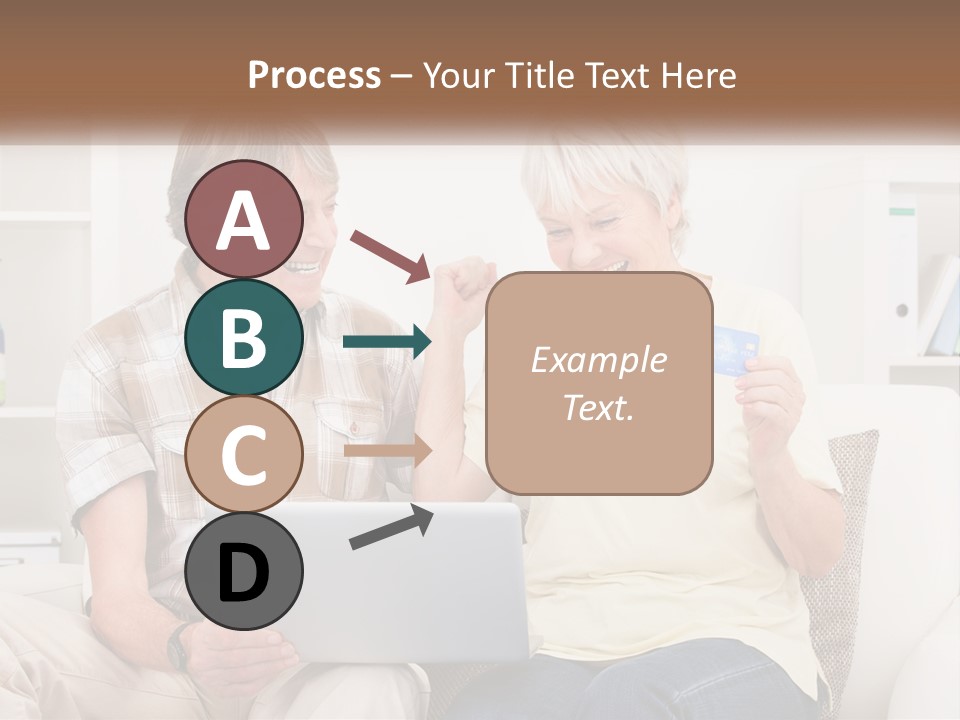 Process – Your Title Text Here

A

B

C

D

Example Text.